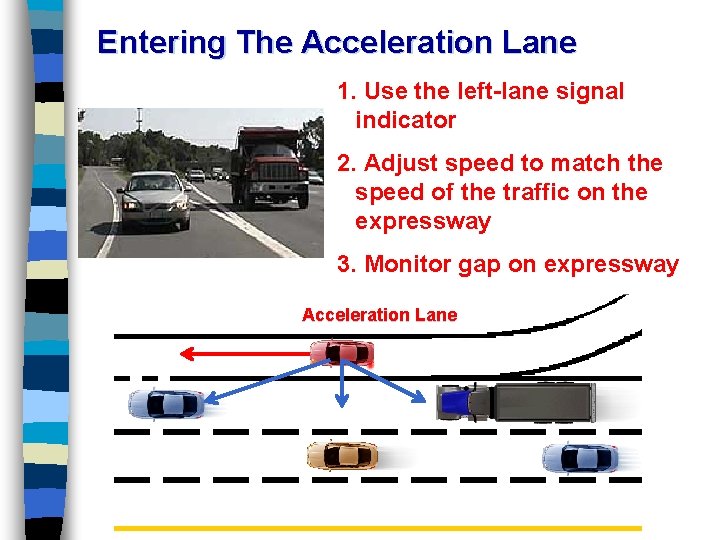 Entering The Acceleration Lane

1. Use the left-lane signal indicator

2. Adjust speed to match the speed of the traffic on the expressway

3. Monitor gap on expressway

Acceleration Lane